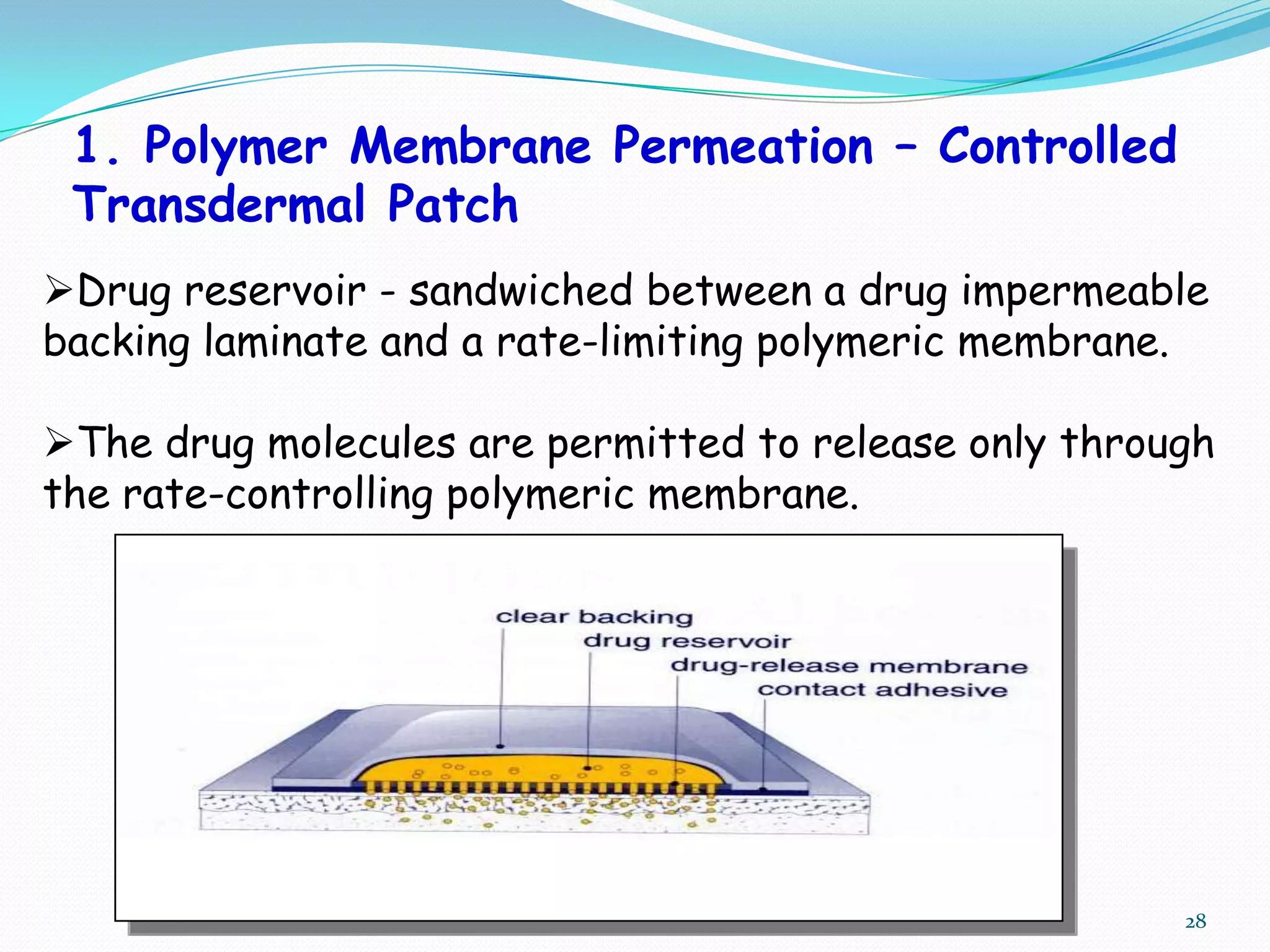 1. Polymer Membrane Permeation – Controlled Transdermal Patch

➢Drug reservoir - sandwiched between a drug impermeable backing laminate and a rate-limiting polymeric membrane.

➢The drug molecules are permitted to release only through the rate-controlling polymeric membrane.

clear backing
drug reservoir
drug-release membrane
contact adhesive

28